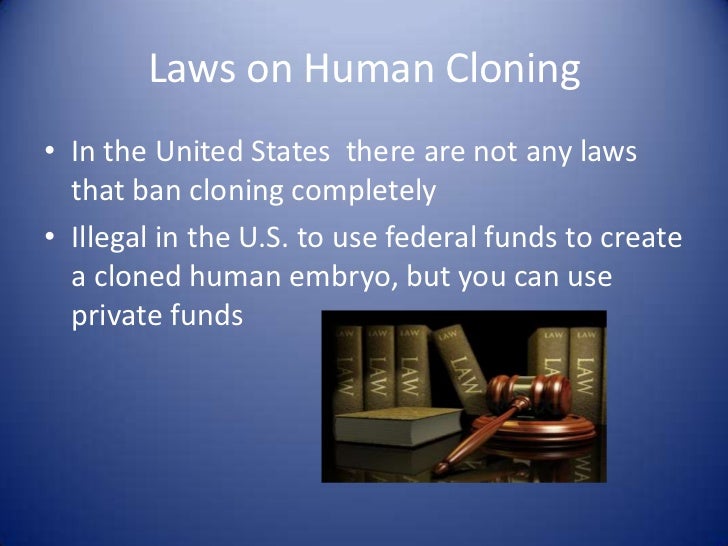 Laws on Human Cloning

• In the United States there are not any laws that ban cloning completely

• Illegal in the U.S. to use federal funds to create a cloned human embryo, but you can use private funds

LAW LAW LAW LAW LAW LAW LAW LAW LAW LAW LAW LAW